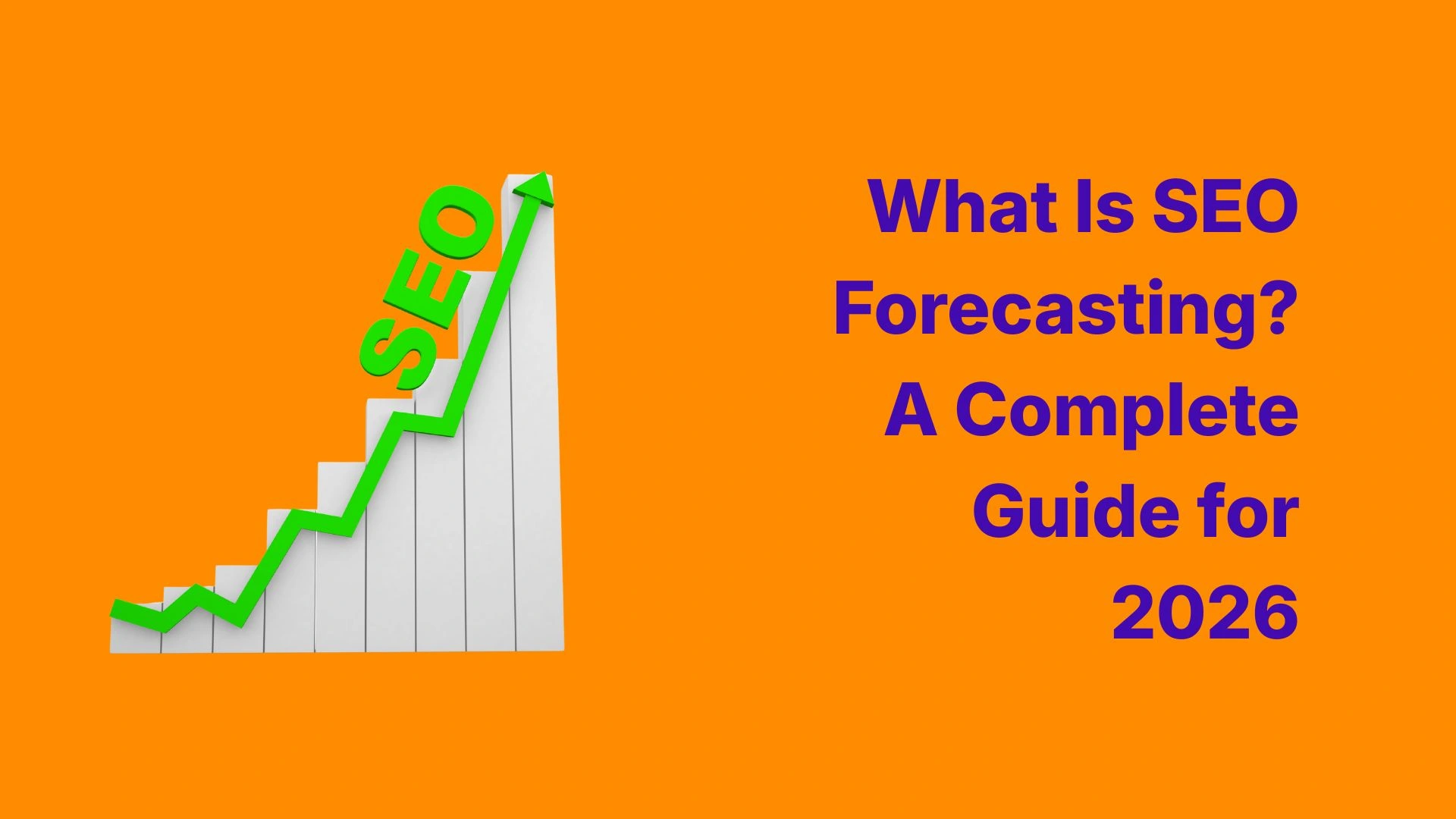 SEO

What Is SEO Forecasting? A Complete Guide for 2026